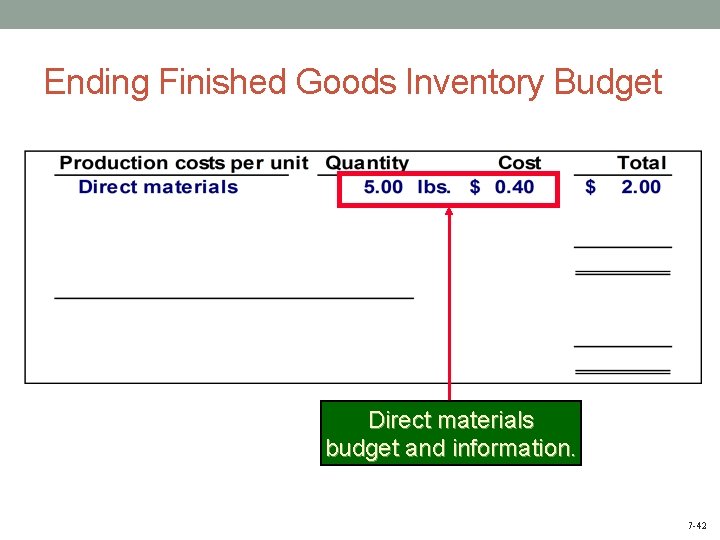 Ending Finished Goods Inventory Budget

| Production costs per unit | Quantity | Cost | Total |
|---|---|---|---|
| Direct materials | 5.00 lbs. | \$ 0.40 | \$ 2.00 |

Direct materials budget and information.

7-42